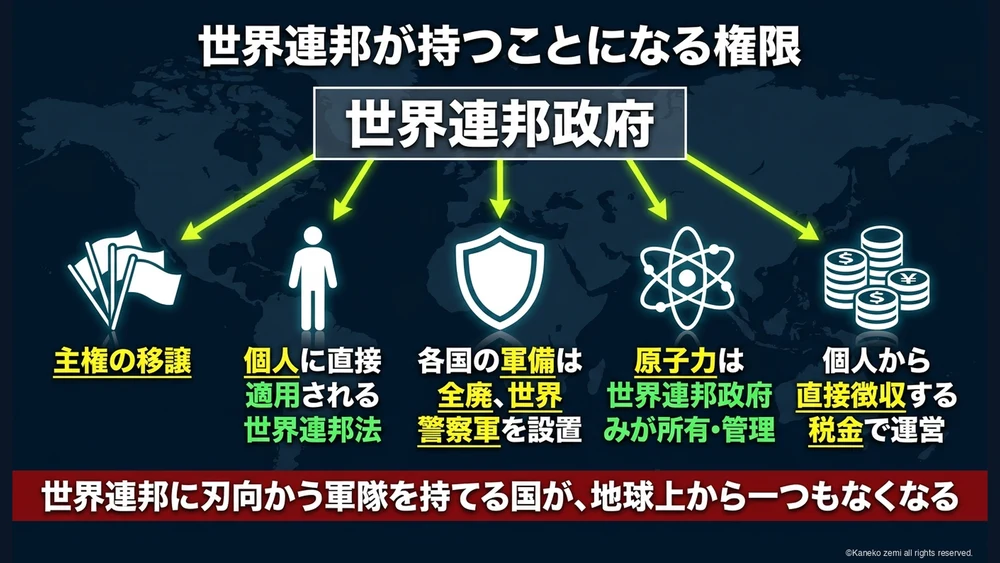 世界連邦が持つことになる権限

世界連邦政府

主権の移譲

個人に直接
適用される
世界連邦法

各国の軍備は
全廃、世界
警察軍を設置

原子力は
世界連邦政府
みが所有・管理

個人から
直接徴収する
税金で運営

世界連邦に刃向かう軍隊を持てる国が、地球上から一つもなくなる

©Kaneko zemi all rights reserved.